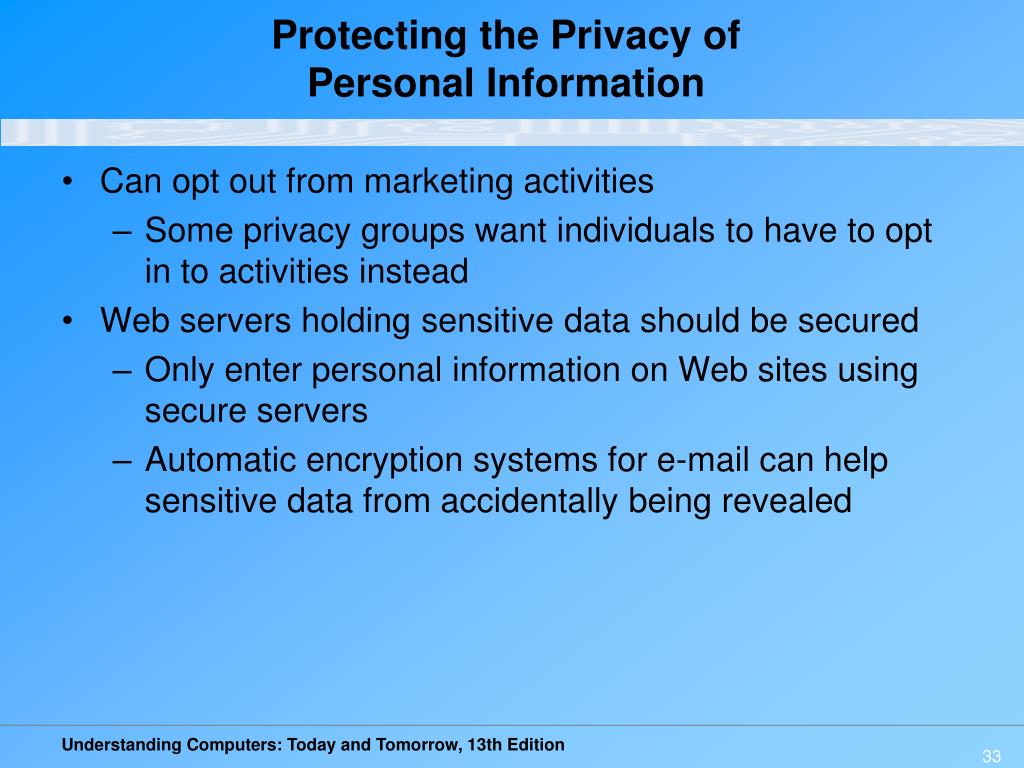 Protecting the Privacy of Personal Information

• Can opt out from marketing activities
– Some privacy groups want individuals to have to opt in to activities instead
• Web servers holding sensitive data should be secured
– Only enter personal information on Web sites using secure servers
– Automatic encryption systems for e-mail can help sensitive data from accidentally being revealed

Understanding Computers: Today and Tomorrow, 13th Edition

33